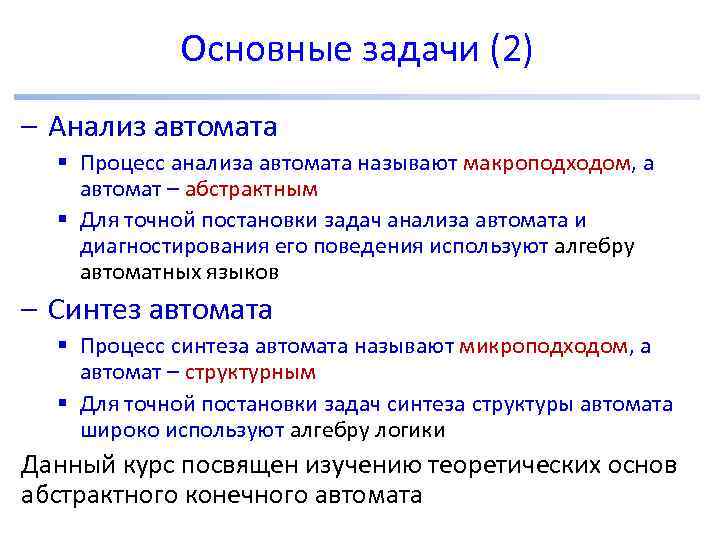 Основные задачи (2)

– Анализ автомата

▪ Процесс анализа автомата называют макроподходом, а автомат – абстрактным

▪ Для точной постановки задач анализа автомата и диагностирования его поведения используют алгебру автоматных языков

– Синтез автомата

▪ Процесс синтеза автомата называют микроподходом, а автомат – структурным

▪ Для точной постановки задач синтеза структуры автомата широко используют алгебру логики

Данный курс посвящен изучению теоретических основ абстрактного конечного автомата